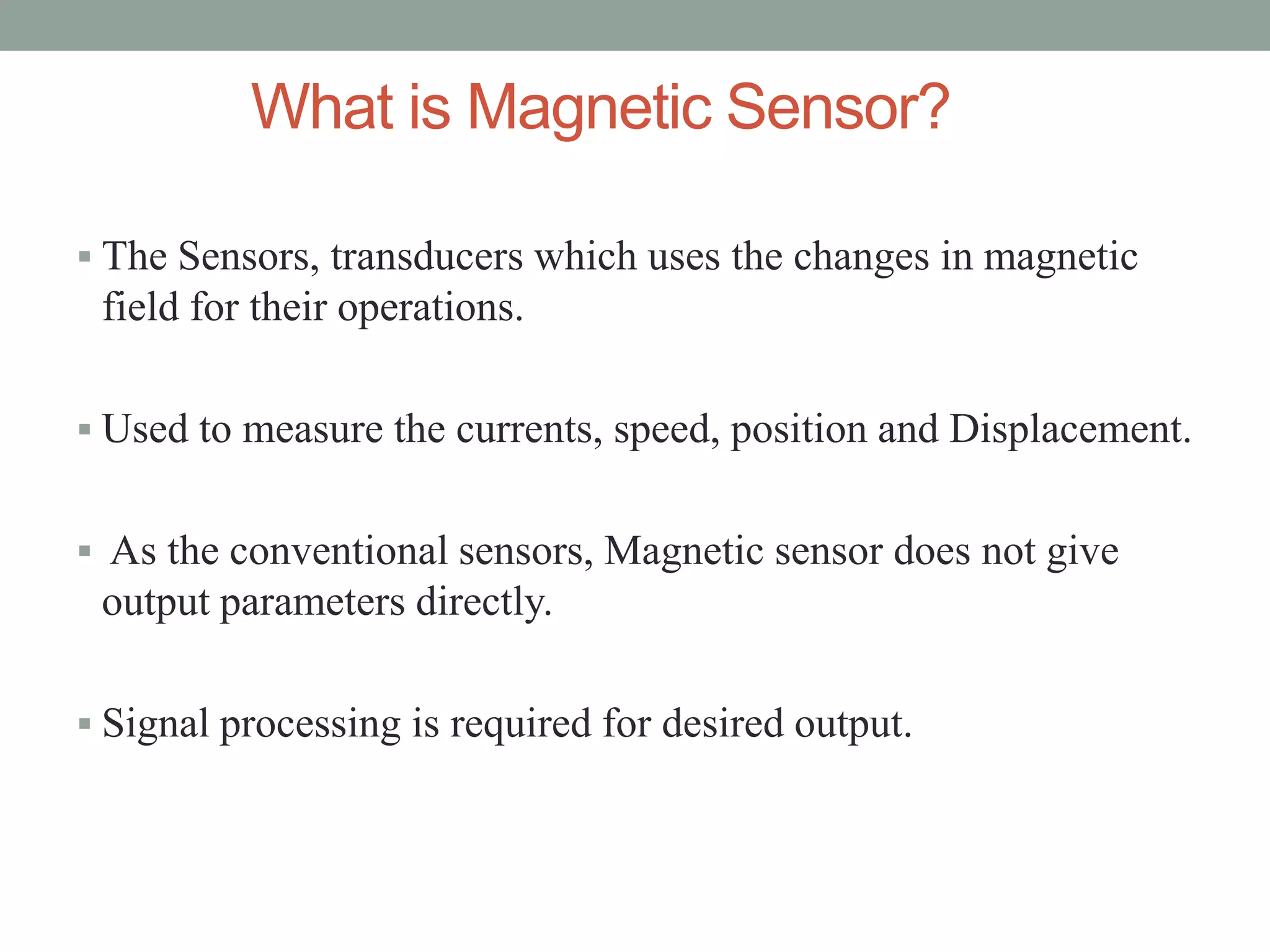 What is Magnetic Sensor?

▪ The Sensors, transducers which uses the changes in magnetic field for their operations.

▪ Used to measure the currents, speed, position and Displacement.

▪ As the conventional sensors, Magnetic sensor does not give output parameters directly.

▪ Signal processing is required for desired output.